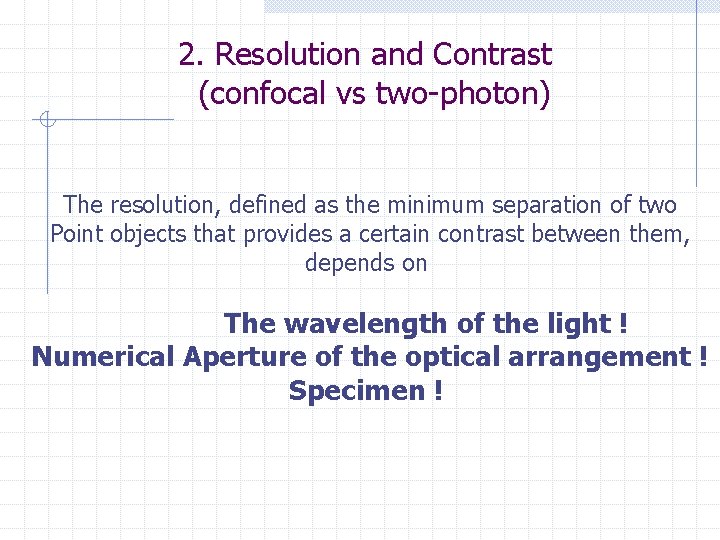 2. Resolution and Contrast
(confocal vs two-photon)

The resolution, defined as the minimum separation of two Point objects that provides a certain contrast between them, depends on

The wavelength of the light !
Numerical Aperture of the optical arrangement !
Specimen !